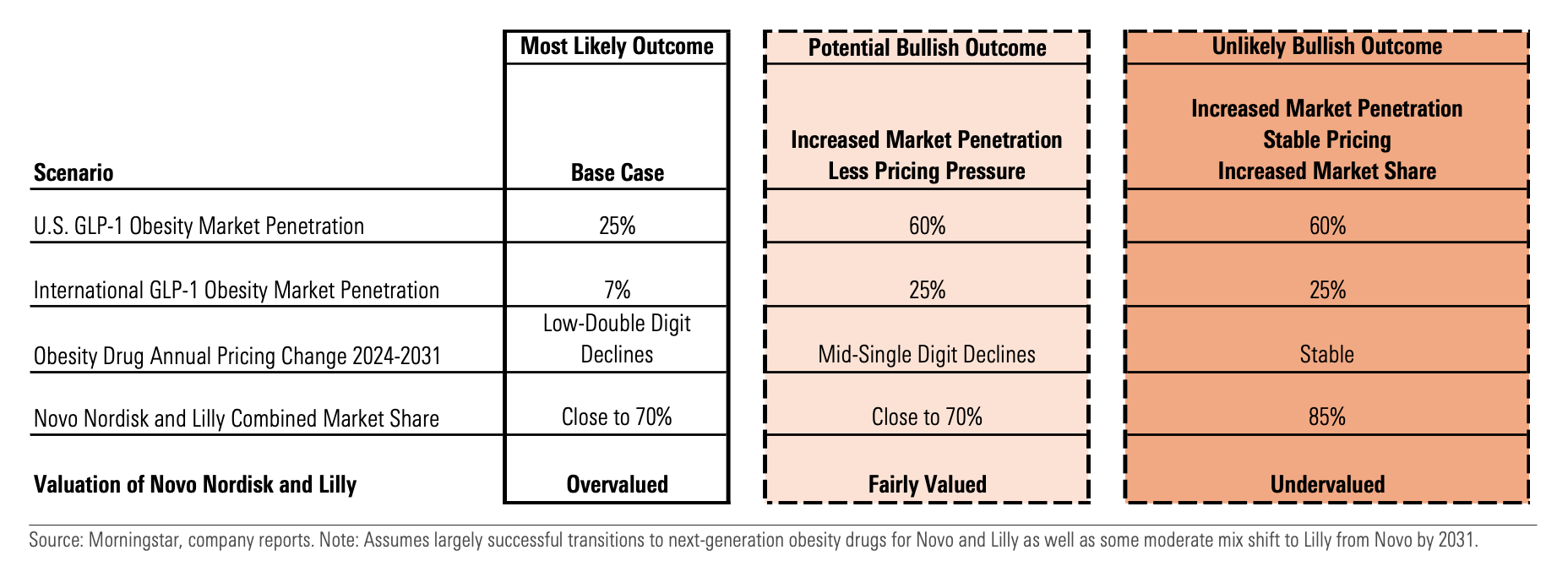 | | Most Likely Outcome | Potential Bullish Outcome | Unlikely Bullish Outcome |
|---|---|---|---|
| Scenario | Base Case | Increased Market Penetration Less Pricing Pressure | Increased Market Penetration Stable Pricing Increased Market Share |
| U.S. GLP-1 Obesity Market Penetration | 25% | 60% | 60% |
| International GLP-1 Obesity Market Penetration | 7% | 25% | 25% |
| Obesity Drug Annual Pricing Change 2024-2031 | Low-Double Digit Declines | Mid-Single Digit Declines | Stable |
| Novo Nordisk and Lilly Combined Market Share | Close to 70% | Close to 70% | 85% |
| Valuation of Novo Nordisk and Lilly | Overvalued | Fairly Valued | Undervalued |

Source: Morningstar, company reports. Note: Assumes largely successful transitions to next-generation obesity drugs for Novo and Lilly as well as some moderate mix shift to Lilly from Novo by 2031.